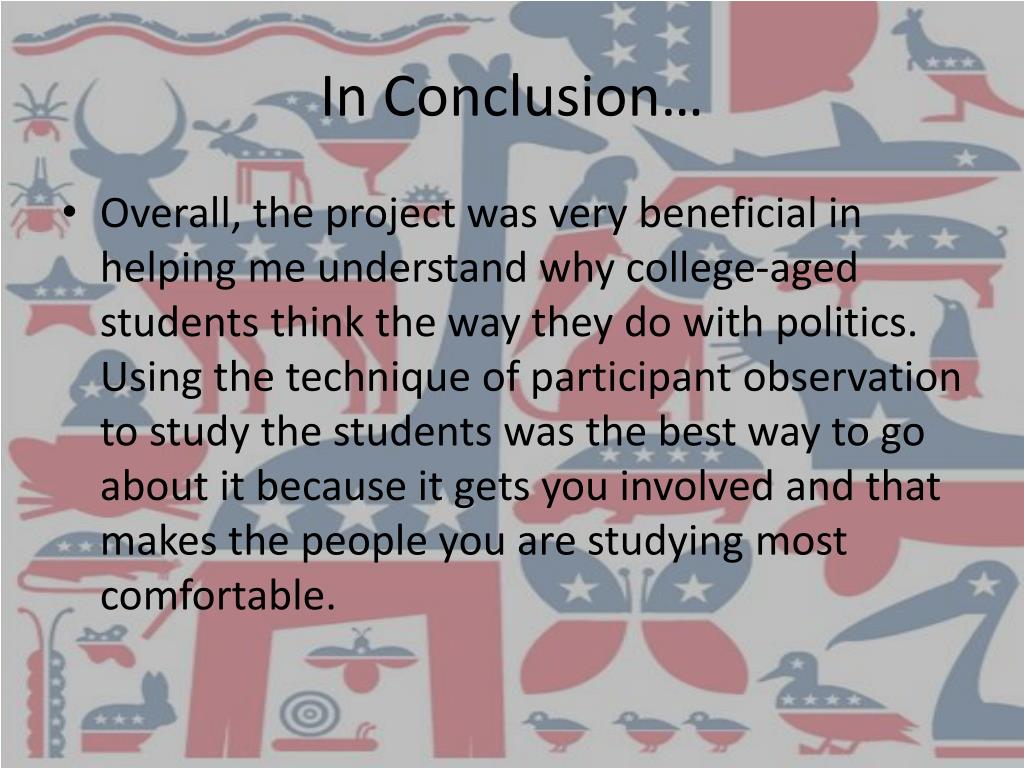 In Conclusion…

• Overall, the project was very beneficial in helping me understand why college-aged students think the way they do with politics. Using the technique of participant observation to study the students was the best way to go about it because it gets you involved and that makes the people you are studying most comfortable.